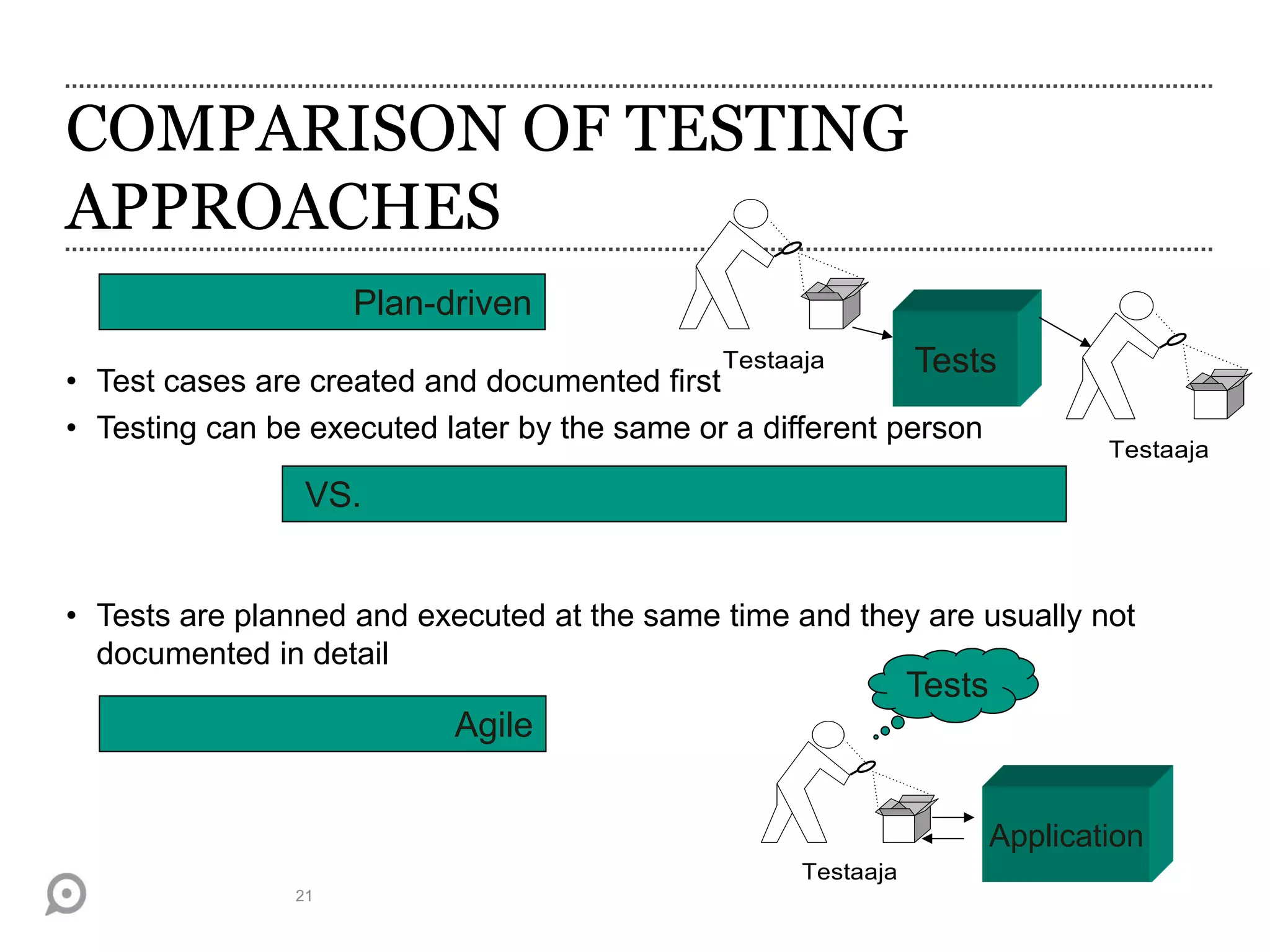 COMPARISON OF TESTING APPROACHES

Plan-driven

Testaaja

Tests

Testaaja

• Test cases are created and documented first
• Testing can be executed later by the same or a different person

VS.

• Tests are planned and executed at the same time and they are usually not documented in detail

Agile

Tests

Testaaja

Application

21